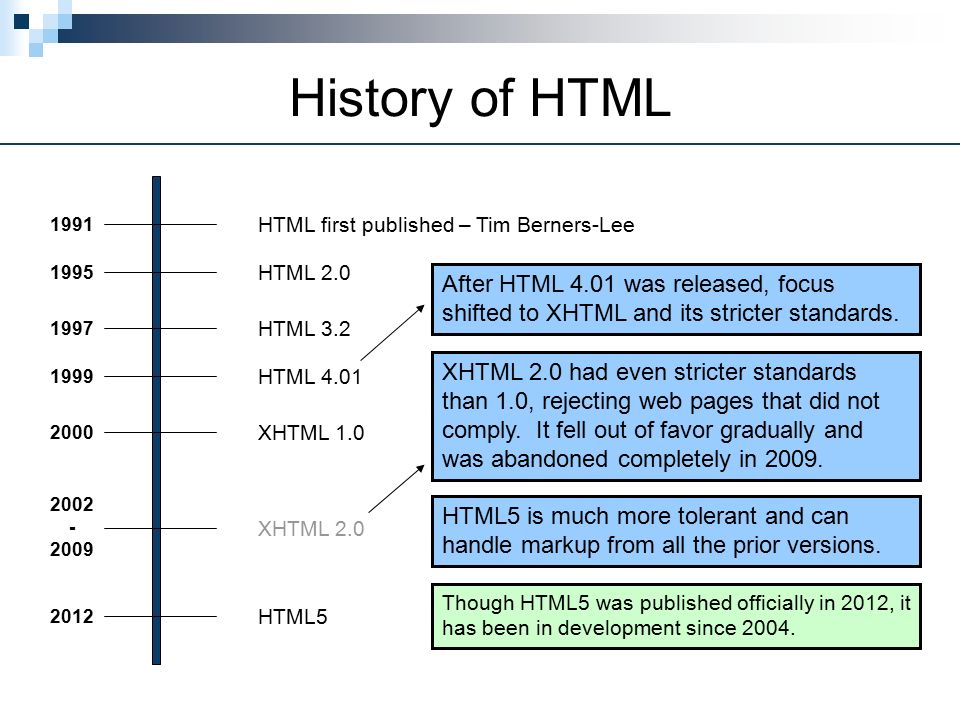 History of HTML

1991 HTML first published – Tim Berners-Lee

1995 HTML 2.0

1997 HTML 3.2

1999 HTML 4.01

2000 XHTML 1.0

2002 - 2009 XHTML 2.0

2012 HTML5

After HTML 4.01 was released, focus shifted to XHTML and its stricter standards.

XHTML 2.0 had even stricter standards than 1.0, rejecting web pages that did not comply. It fell out of favor gradually and was abandoned completely in 2009.

HTML5 is much more tolerant and can handle markup from all the prior versions.

Though HTML5 was published officially in 2012, it has been in development since 2004.